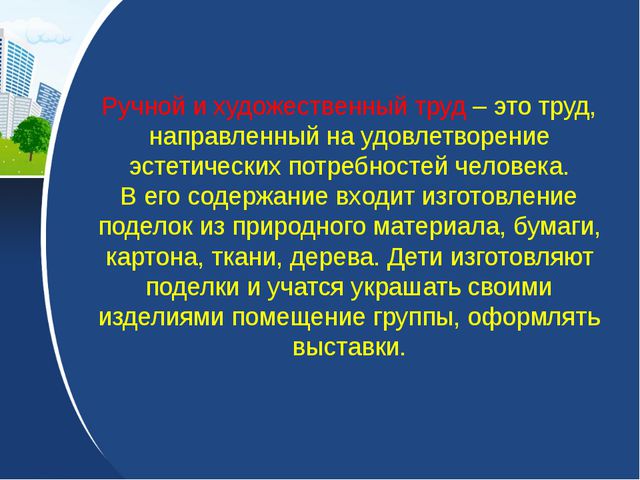 Ручной и художественный труд – это труд, направленный на удовлетворение эстетических потребностей человека.
В его содержание входит изготовление поделок из природного материала, бумаги, картона, ткани, дерева. Дети изготовляют поделки и учатся украшать своими изделиями помещение группы, оформлять выставки.